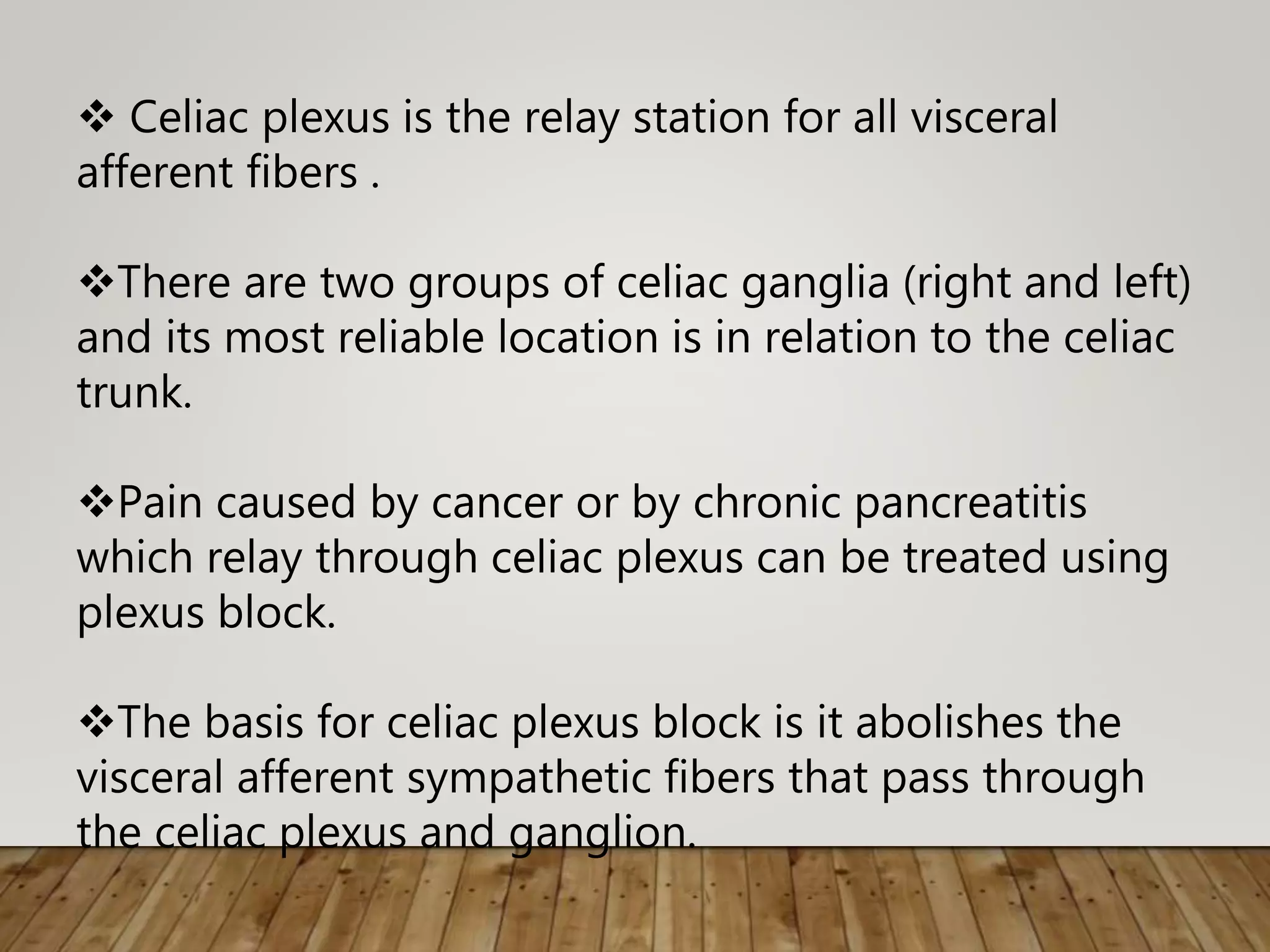 ❖ Celiac plexus is the relay station for all visceral afferent fibers .

❖There are two groups of celiac ganglia (right and left) and its most reliable location is in relation to the celiac trunk.

❖Pain caused by cancer or by chronic pancreatitis which relay through celiac plexus can be treated using plexus block.

❖The basis for celiac plexus block is it abolishes the visceral afferent sympathetic fibers that pass through the celiac plexus and ganglion.